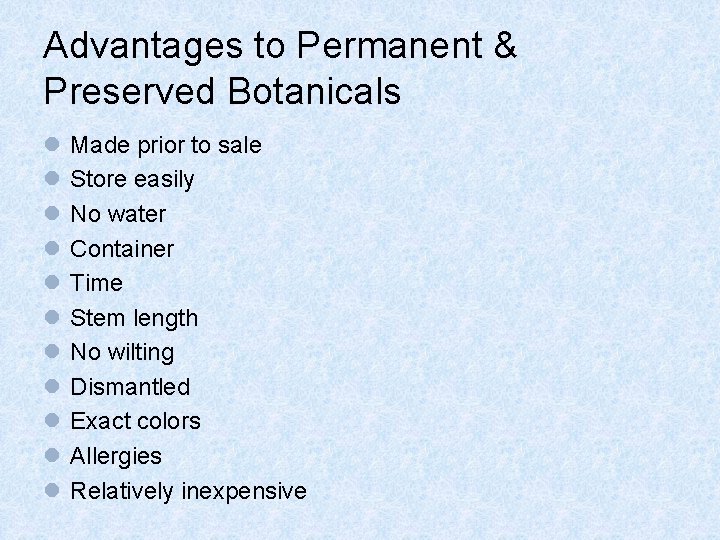 Advantages to Permanent & Preserved Botanicals

- Made prior to sale
- Store easily
- No water
- Container
- Time
- Stem length
- No wilting
- Dismantled
- Exact colors
- Allergies
- Relatively inexpensive